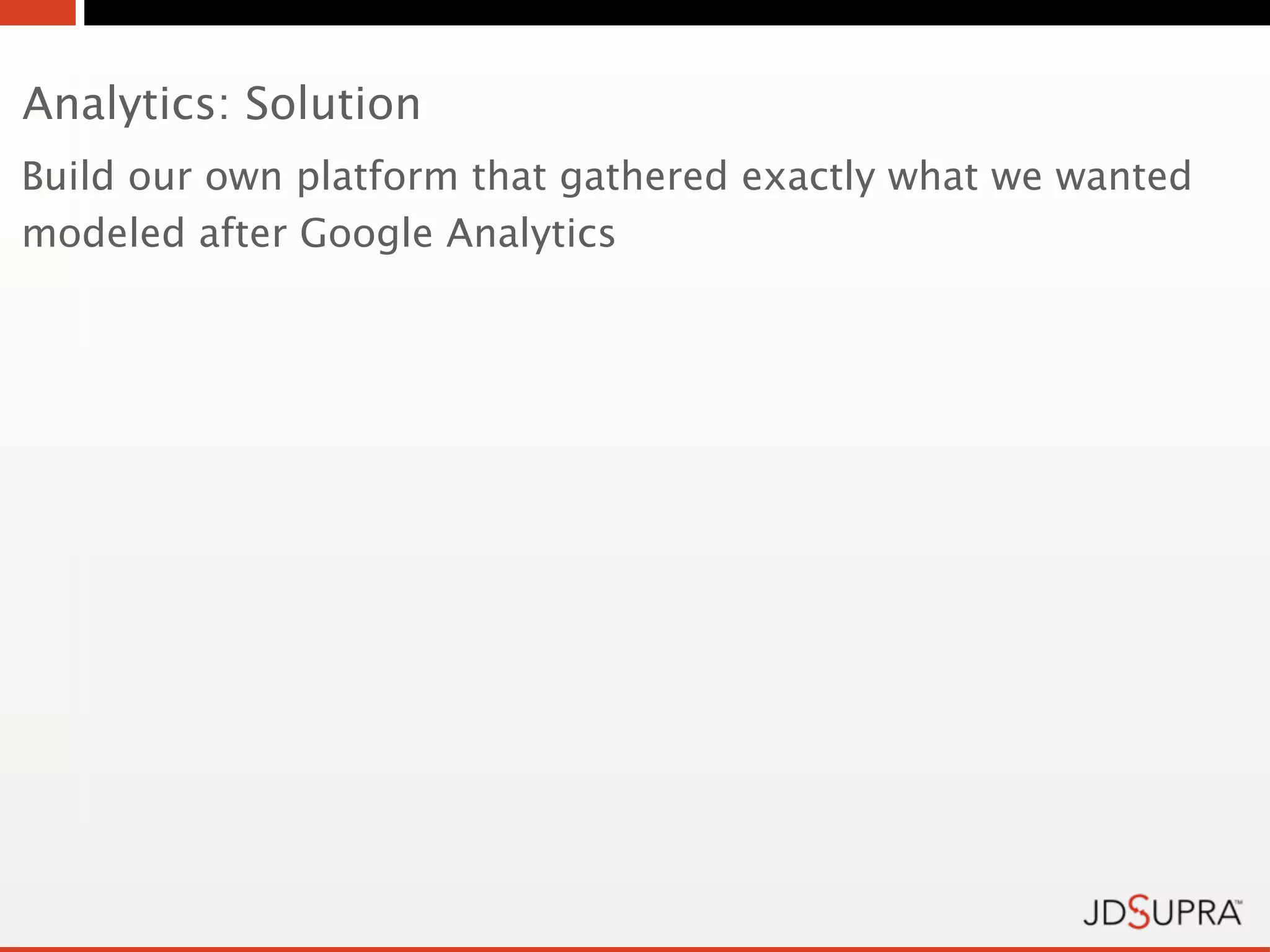 Analytics: Solution

Build our own platform that gathered exactly what we wanted modeled after Google Analytics

JDSUPRA™